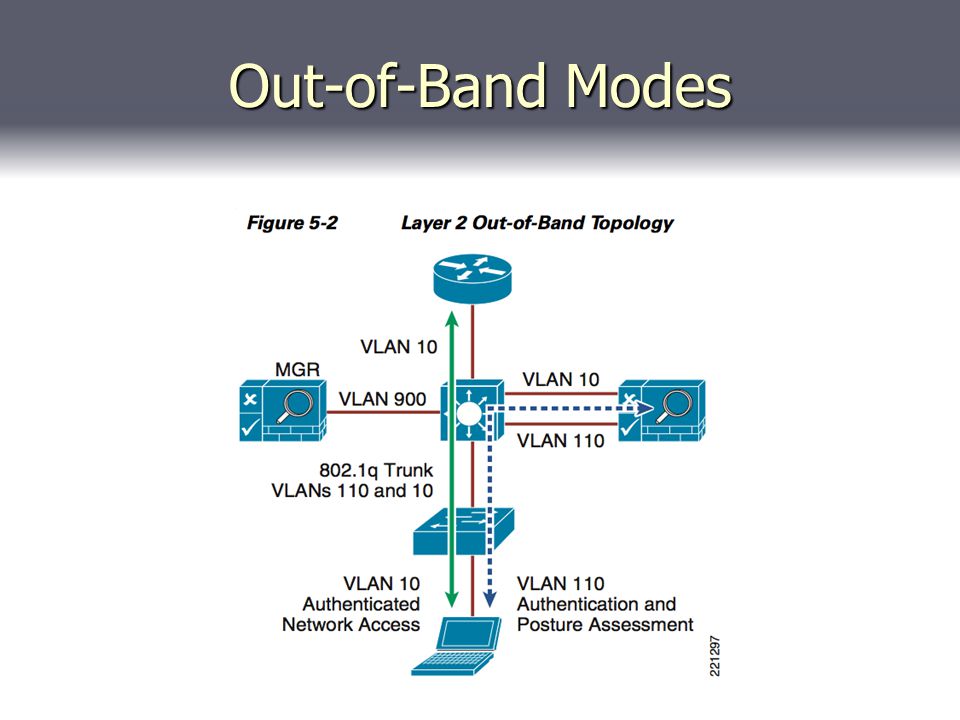 Out-of-Band Modes

Figure 5-2 Layer 2 Out-of-Band Topology

VLAN 10

MGR

VLAN 900

VLAN 10

VLAN 110

802.1q Trunk
VLANs 110 and 10

VLAN 10
Authenticated
Network Access

VLAN 110
Authentication and
Posture Assessment

221297